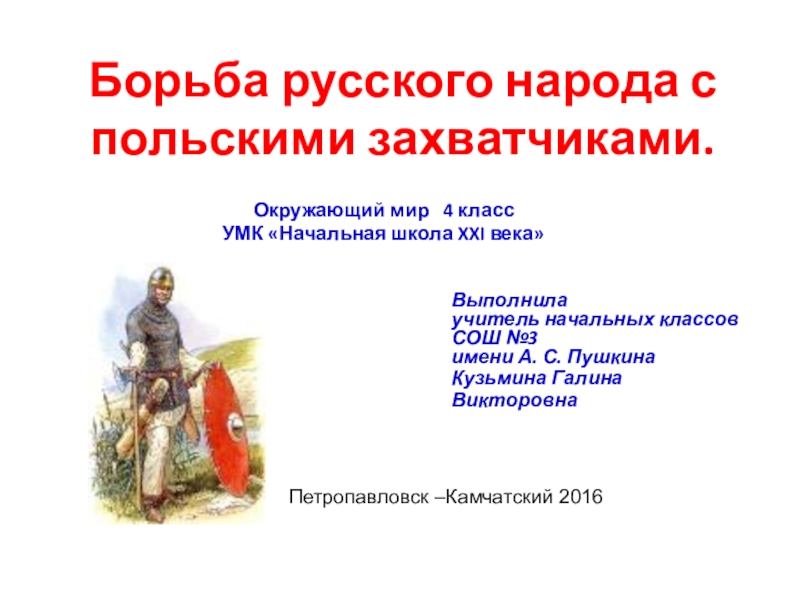 Борьба русского народа с польскими захватчиками.

Окружающий мир 4 класс
УМК «Начальная школа XXI века»

Выполнила
учитель начальных классов
СОШ №3
имени А. С. Пушкина
Кузьмина Галина
Викторовна

Петропавловск –Камчатский 2016